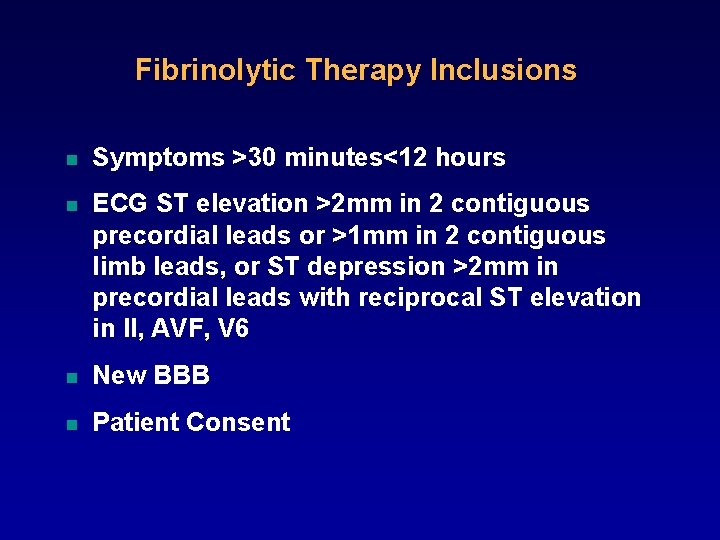 Fibrinolytic Therapy Inclusions

- Symptoms >30 minutes<12 hours
- ECG ST elevation >2mm in 2 contiguous precordial leads or >1mm in 2 contiguous limb leads, or ST depression >2mm in precordial leads with reciprocal ST elevation in II, AVF, V6
- New BBB
- Patient Consent